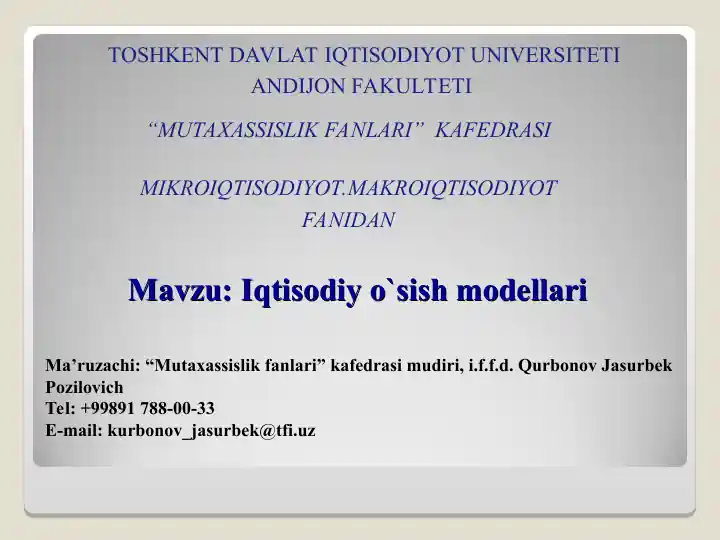 TOSHKENT DAVLAT IQTISODIYOT UNIVERSITETI
ANDIJON FAKULTETI

“MUTAXASSISLIK FANLARI” KAFEDRASI

MIKROIQTISODIYOT.MAKROIQTISODIYOT
FANIDAN

Mavzu: Iqtisodiy o`sish modellari

Ma’ruzachi: “Mutaxassislik fanlari” kafedrasi mudiri, i.f.f.d. Qurbonov Jasurbek Pozilovich
Tel: +99891 788-00-33
E-mail: kurbonov_jasurbek@tfi.uz